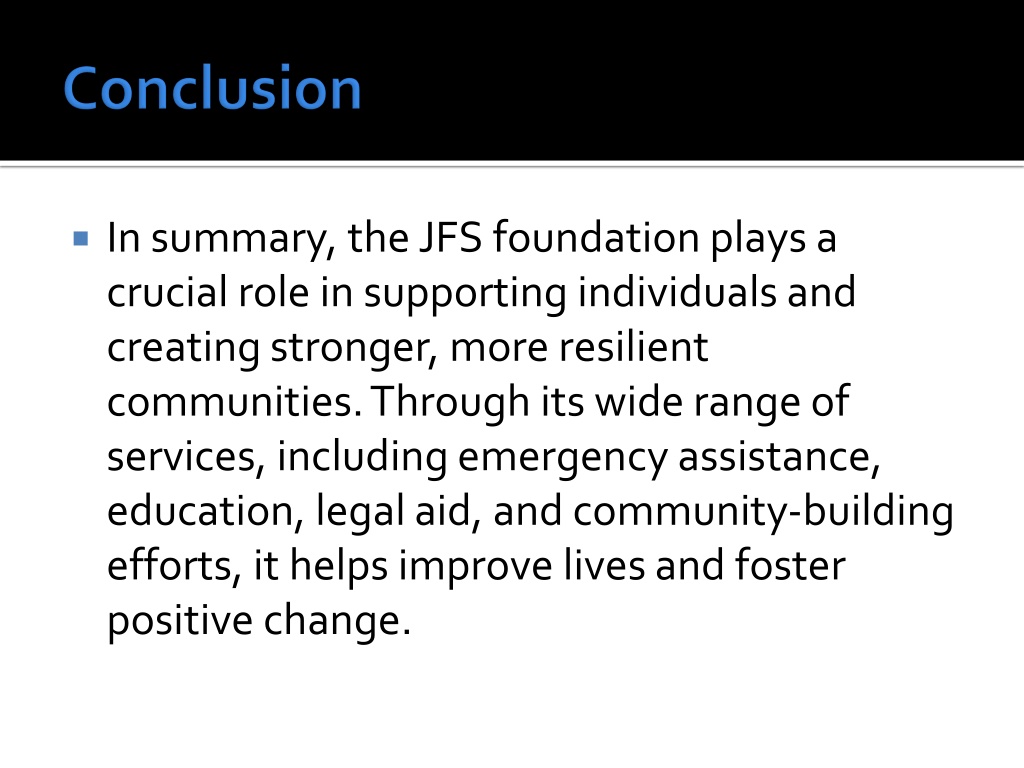 Conclusion

In summary, the JFS foundation plays a crucial role in supporting individuals and creating stronger, more resilient communities. Through its wide range of services, including emergency assistance, education, legal aid, and community-building efforts, it helps improve lives and foster positive change.